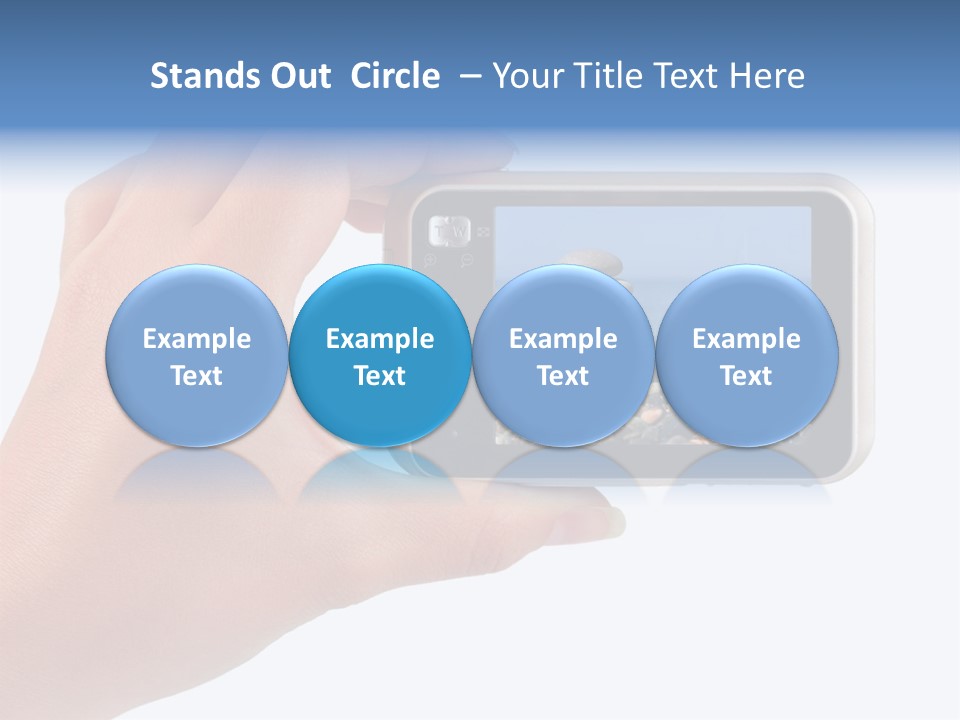 Stands Out Circle – Your Title Text Here

Example Text

Example Text

Example Text

Example Text